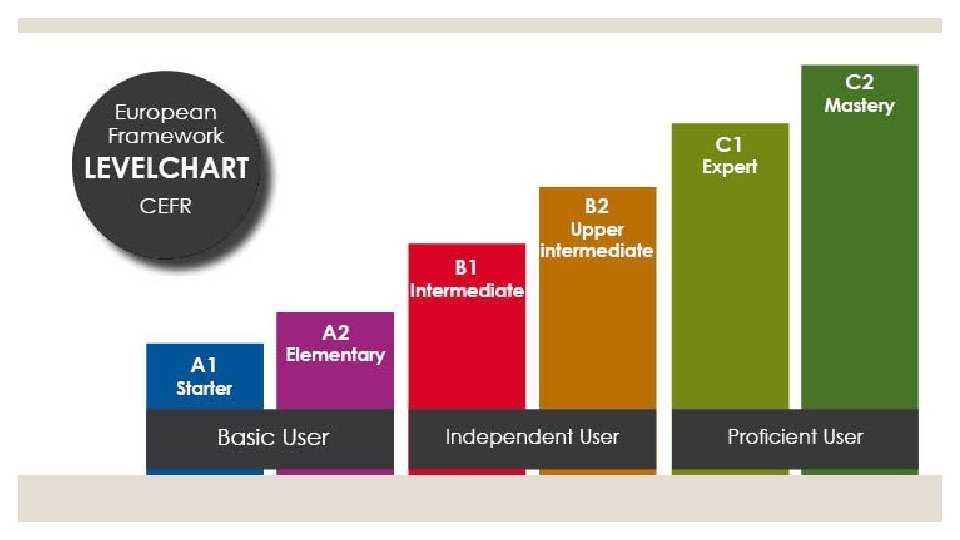 European Framework
LEVELCHART
CEFR

A1
Starter

A2
Elementary

B1
Intermediate

B2
Upper intermediate

C1
Expert

C2
Mastery

Basic User

Independent User

Proficient User